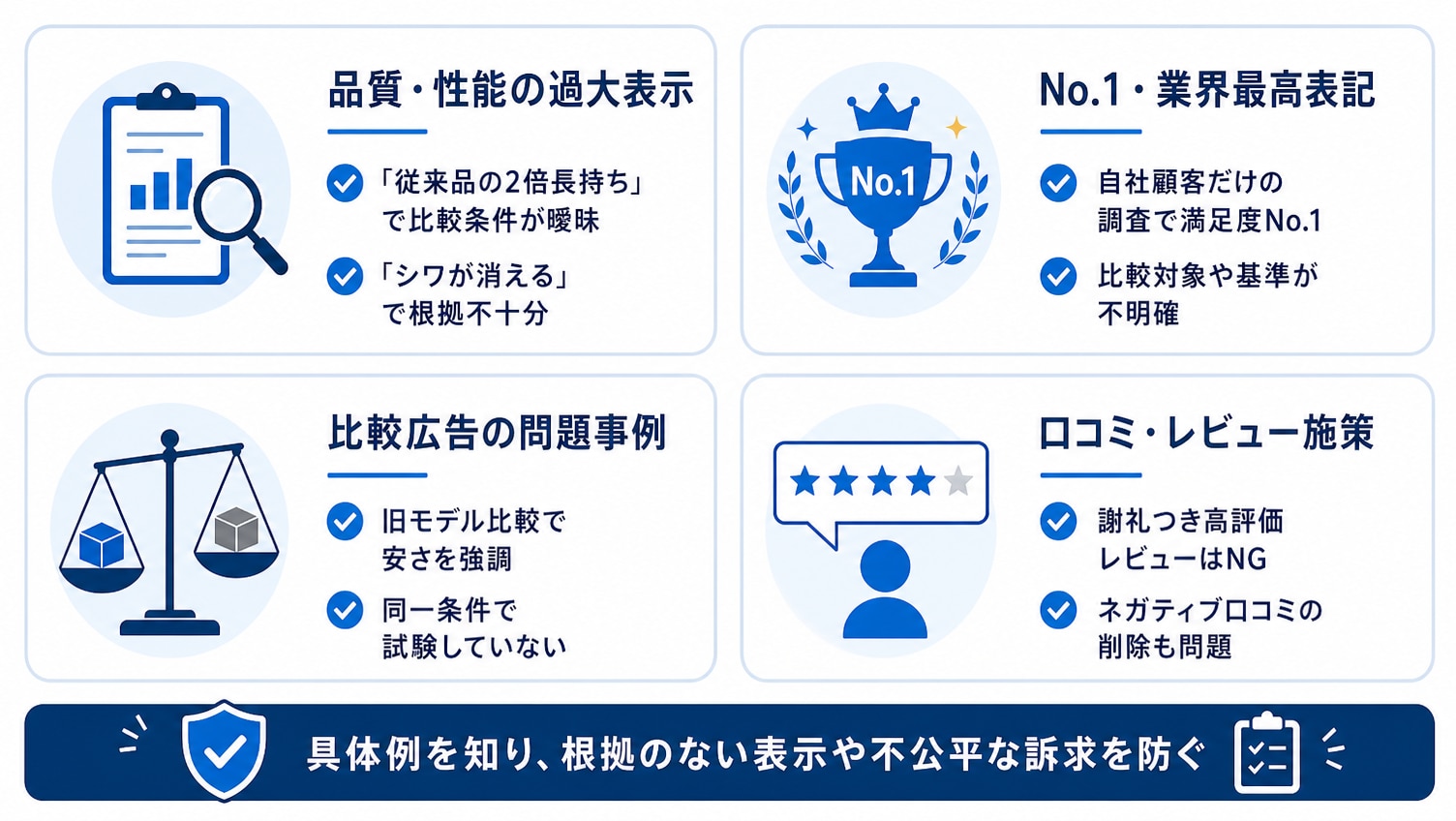 品質・性能の過大表示

「従来品の2倍長持ち」で比較条件が曖昧

「シワが消える」で根拠不十分

No.1

No.1・業界最高表記

自社顧客だけの調査で満足度No.1

比較対象や基準が不明確

比較広告の問題事例

旧モデル比較で安さを強調

同一条件で試験していない

口コミ・レビュー施策

謝礼つき高評価レビューはNG

ネガティブ口コミの削除も問題

具体例を知り、根拠のない表示や不公平な訴求を防ぐ